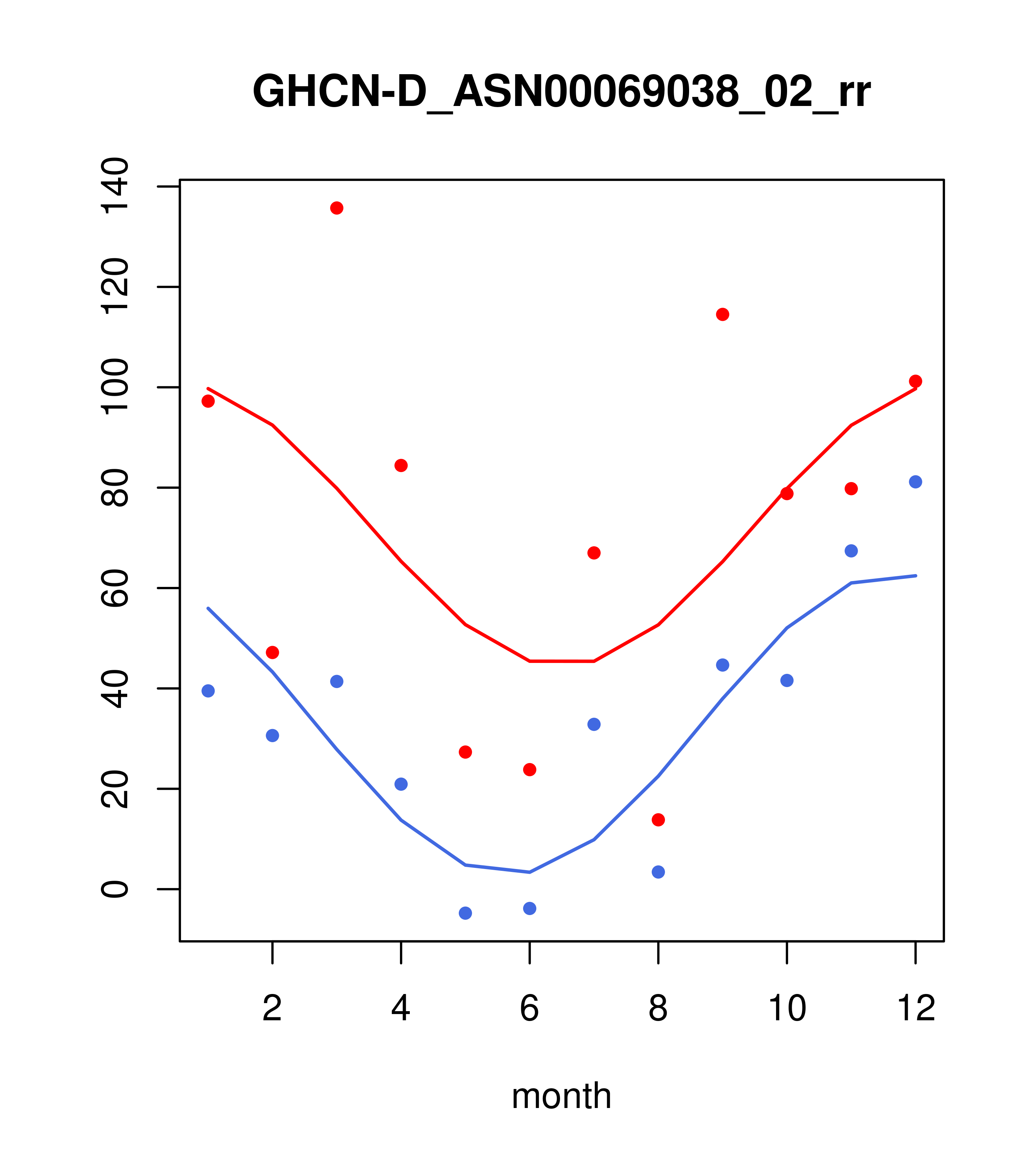 GHCN-D_ASN00069038_02_rr

140
120
100
80
60
40
20
0

2
4
6
8
10
12

month